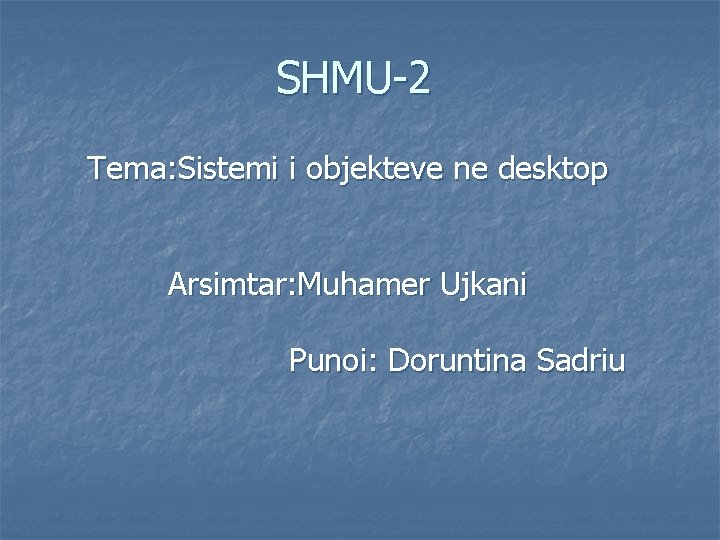 SHMU-2

Tema:Sistemi i objekteve ne desktop

Arsimtar:Muhamer Ujkani

Punoi: Doruntina Sadriu